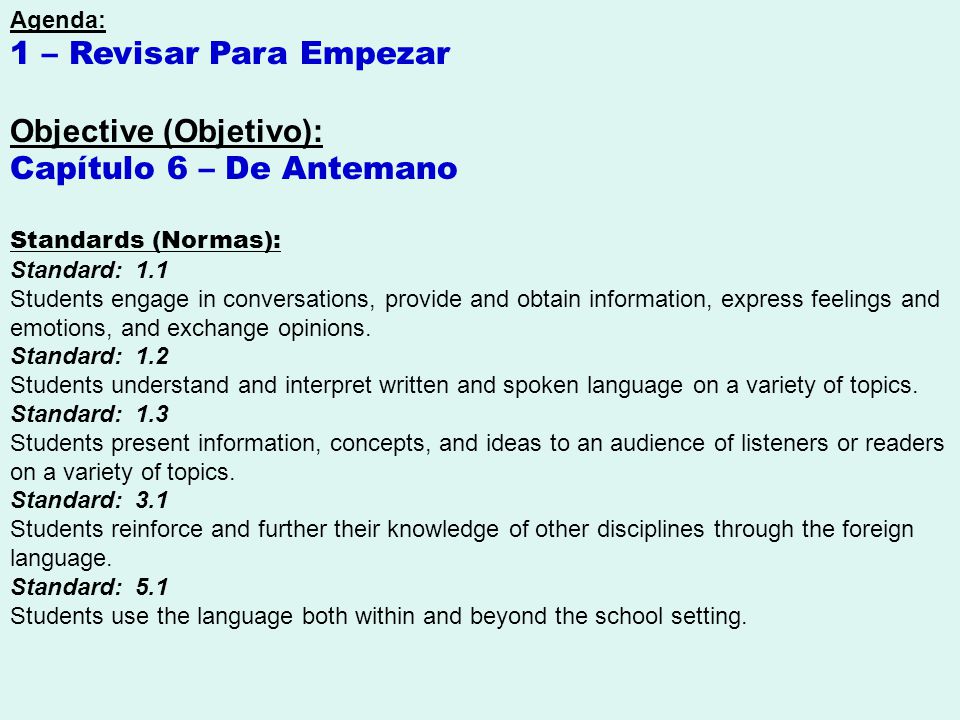 Agenda:
1 – Revisar Para Empezar

Objective (Objetivo):
Capítulo 6 – De Antemano

Standards (Normas):
Standard: 1.1
Students engage in conversations, provide and obtain information, express feelings and emotions, and exchange opinions.
Standard: 1.2
Students understand and interpret written and spoken language on a variety of topics.
Standard: 1.3
Students present information, concepts, and ideas to an audience of listeners or readers on a variety of topics.
Standard: 3.1
Students reinforce and further their knowledge of other disciplines through the foreign language.
Standard: 5.1
Students use the language both within and beyond the school setting.